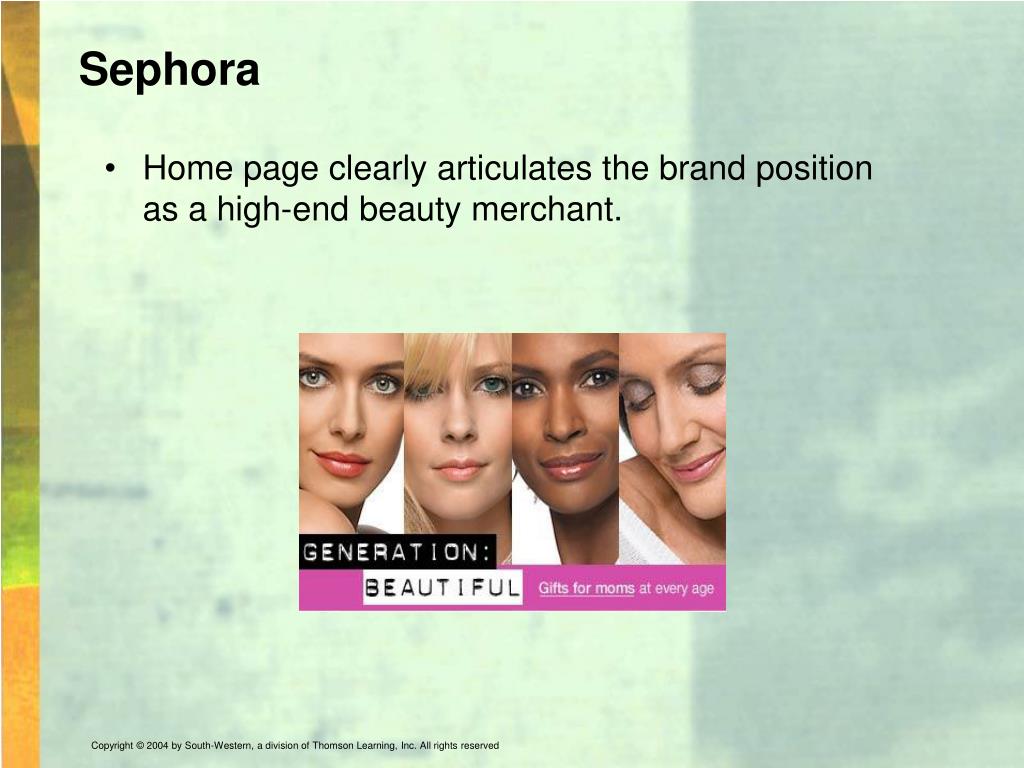 Sephora

• Home page clearly articulates the brand position as a high-end beauty merchant.

GENERATION:
BEAUTIFUL
Gifts for moms at every age

Copyright © 2004 by South-Western, a division of Thomson Learning, Inc. All rights reserved